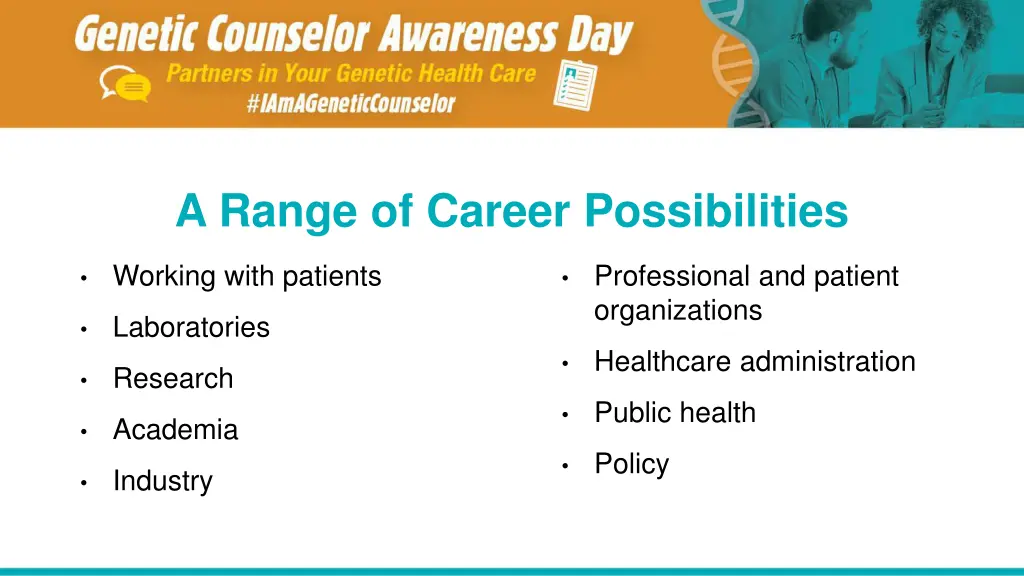 Genetic Counselor Awareness Day
Partners in Your Genetic Health Care
#IAmAGeneticCounselor

A Range of Career Possibilities

• Working with patients
• Laboratories
• Research
• Academia
• Industry

• Professional and patient organizations
• Healthcare administration
• Public health
• Policy